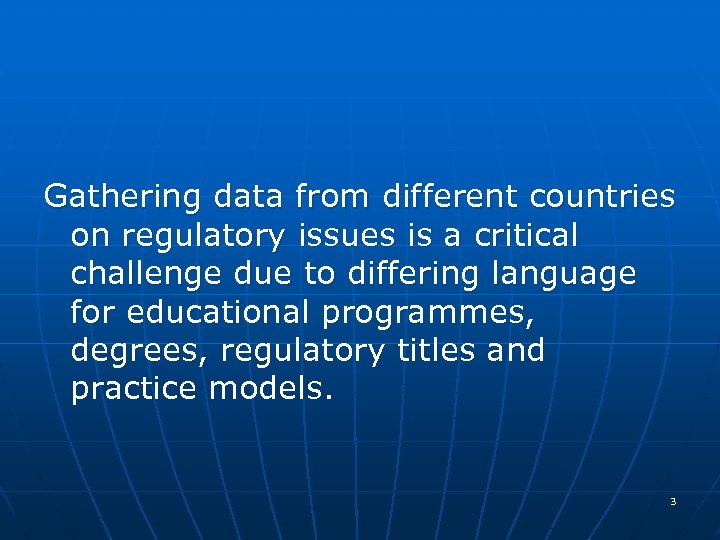 Gathering data from different countries on regulatory issues is a critical challenge due to differing language for educational programmes, degrees, regulatory titles and practice models.

3